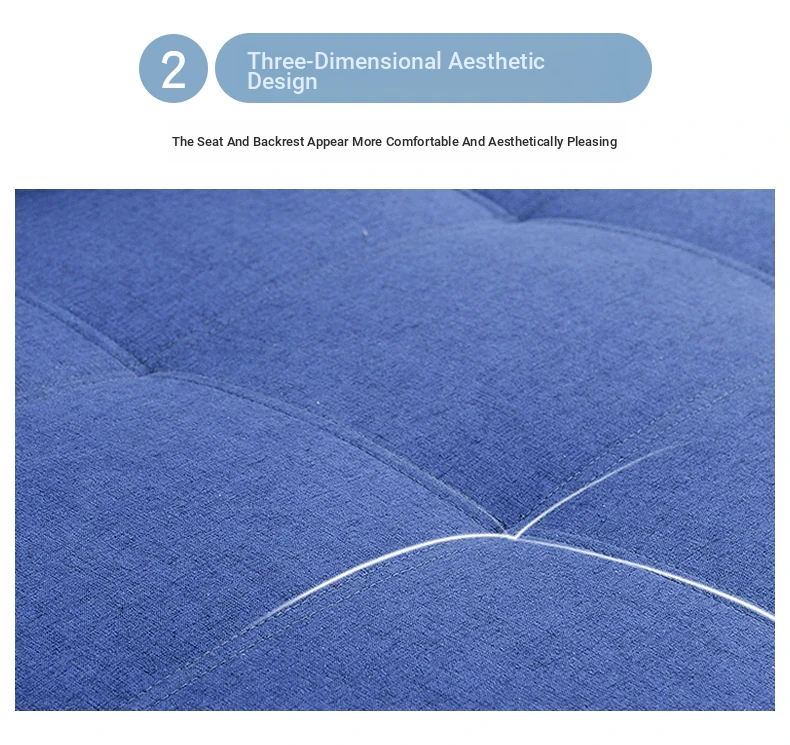 2

Three-Dimensional Aesthetic Design

The Seat And Backrest Appear More Comfortable And Aesthetically Pleasing